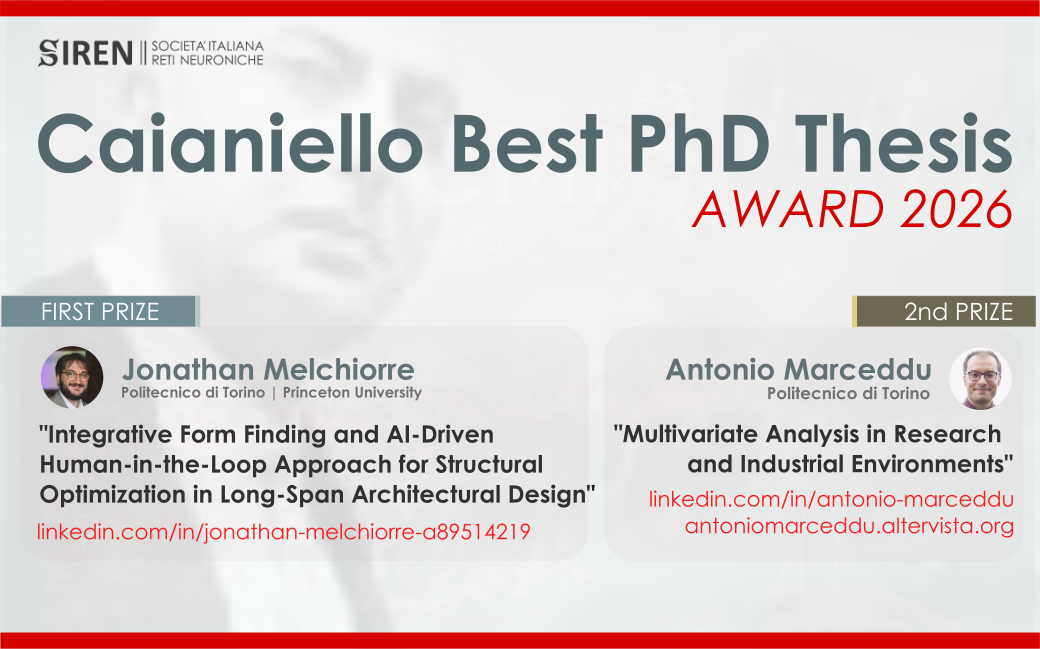 SIREN | SOCIETA' ITALIANA RETI NEURONICHE

Caianiello Best PhD Thesis
AWARD 2026

FIRST PRIZE

Jonathan Melchiorre
Politecnico di Torino | Princeton University

"Integrative Form Finding and AI-Driven Human-in-the-Loop Approach for Structural Optimization in Long-Span Architectural Design"

linkedin.com/in/jonathan-melchiorre-a89514219

2nd PRIZE

Antonio Marceddu
Politecnico di Torino

"Multivariate Analysis in Research and Industrial Environments"

linkedin.com/in/antonio-marceddu
antoniomarceddu.altervista.org